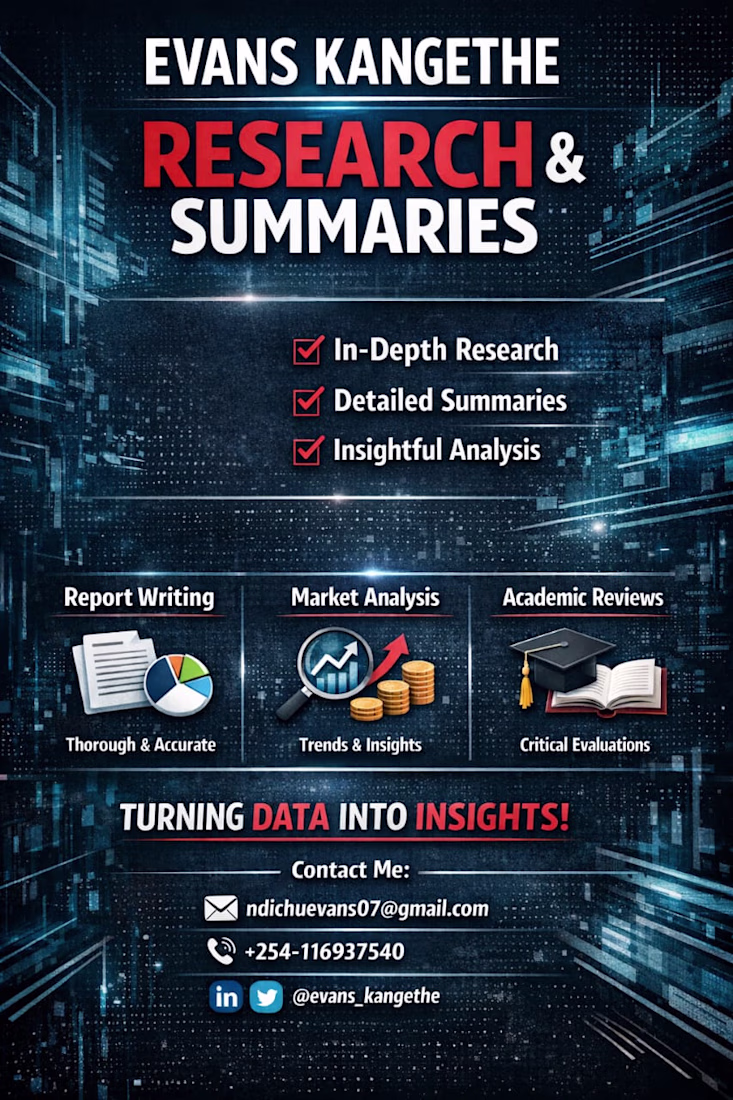 EVANS KANGETHE

RESEARCH & SUMMARIES

In-Depth Research
Detailed Summaries
Insightful Analysis

Report Writing
Thorough & Accurate

Market Analysis
Trends & Insights

Academic Reviews
Critical Evaluations

TURNING DATA INTO INSIGHTS!

Contact Me:

ndichuevans07@gmail.com

+254-116937540

in @evans_kangethe